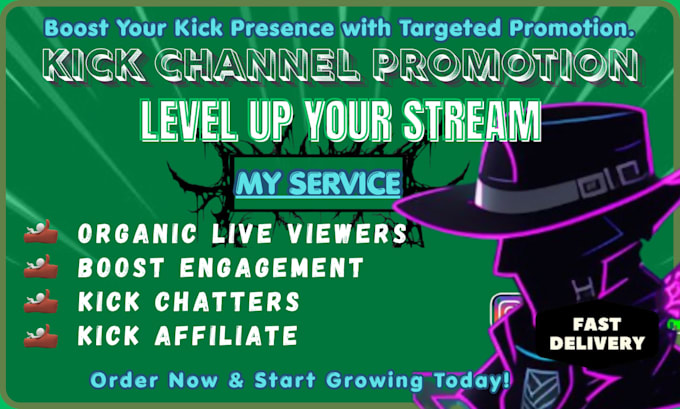 Boost Your Kick Presence with Targeted Promotion.

KICK CHANNEL PROMOTION

LEVEL UP YOUR STREAM

MY SERVICE

ORGANIC LIVE VIEWERS
BOOST ENGAGEMENT
KICK CHATTERS
KICK AFFILIATE

FAST DELIVERY

Order Now & Start Growing Today!